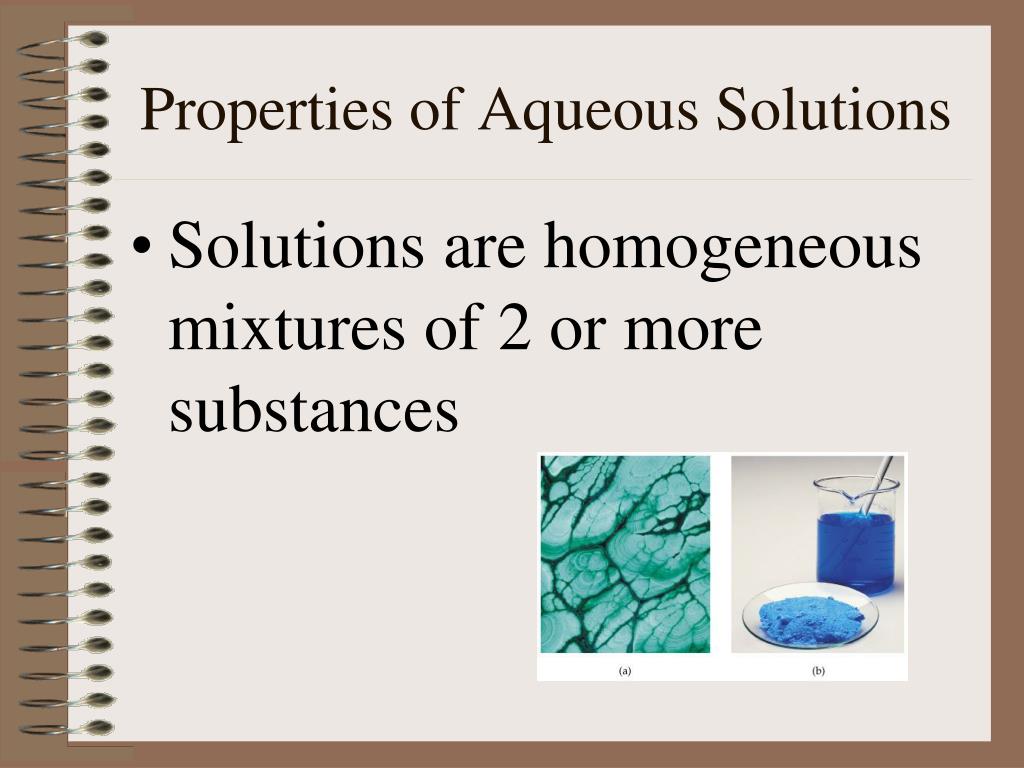 Properties of Aqueous Solutions

• Solutions are homogeneous mixtures of 2 or more substances

(a)

(b)